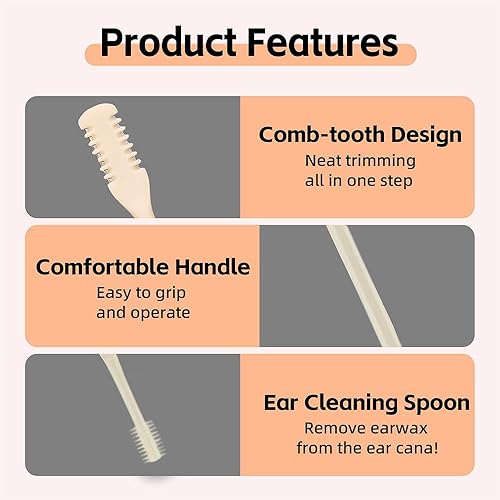 Product Features

Comb-tooth Design
Neat trimming all in one step

Comfortable Handle
Easy to grip and operate

Ear Cleaning Spoon
Remove earwax from the ear cana!